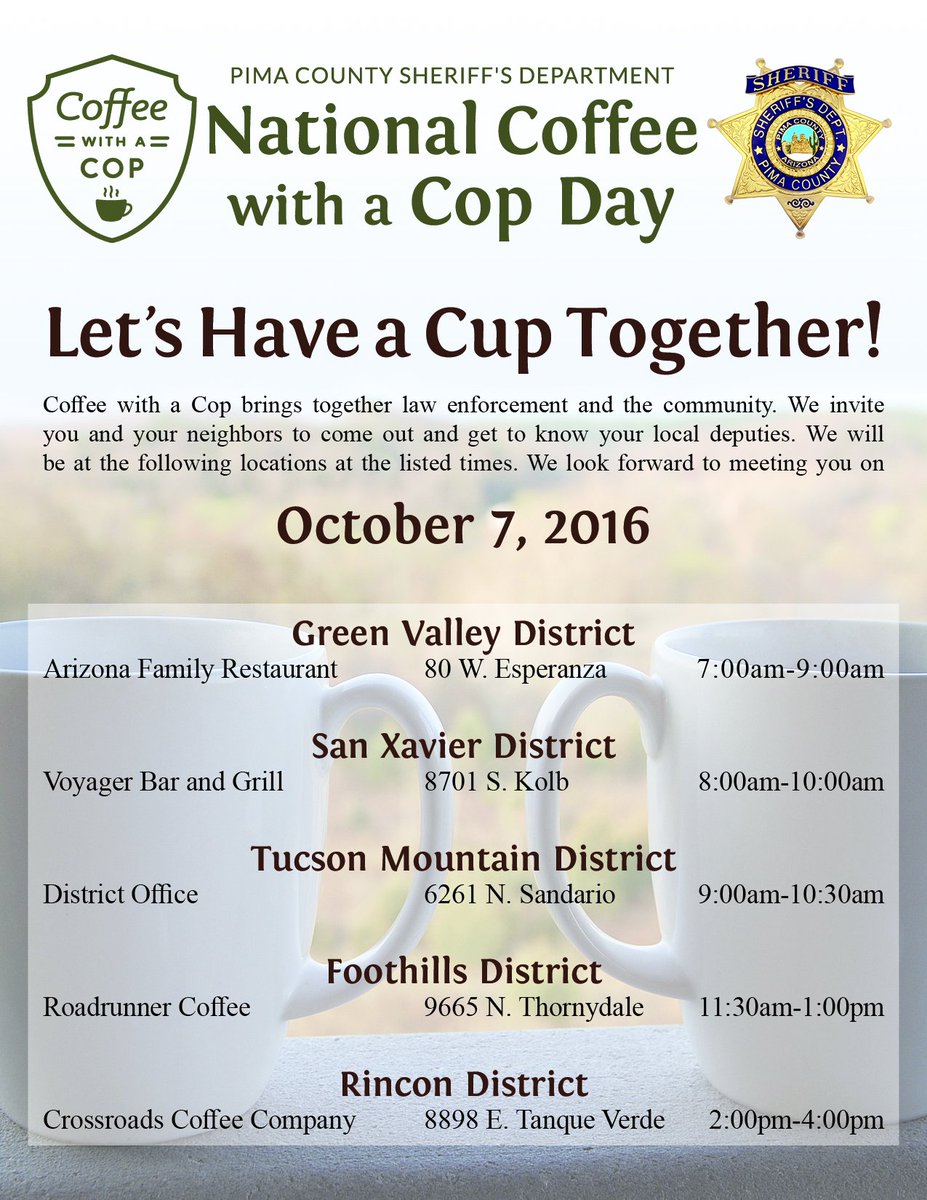 Coffee WITH A COP

PIMA COUNTY SHERIFF'S DEPARTMENT
National Coffee with a Cop Day

SHERIFF
SHERIFF'S DEPT.
PIMA COUNTY
ARIZONA
PIMA COUNTY

Let's Have a Cup Together!

Coffee with a Cop brings together law enforcement and the community. We invite you and your neighbors to come out and get to know your local deputies. We will be at the following locations at the listed times. We look forward to meeting you on

October 7, 2016

Green Valley District
Arizona Family Restaurant 80 W. Esperanza 7:00am-9:00am

San Xavier District
Voyager Bar and Grill 8701 S. Kolb 8:00am-10:00am

Tucson Mountain District
District Office 6261 N. Sandario 9:00am-10:30am

Foothills District
Roadrunner Coffee 9665 N. Thornydale 11:30am-1:00pm

Rincon District
Crossroads Coffee Company 8898 E. Tanque Verde 2:00pm-4:00pm